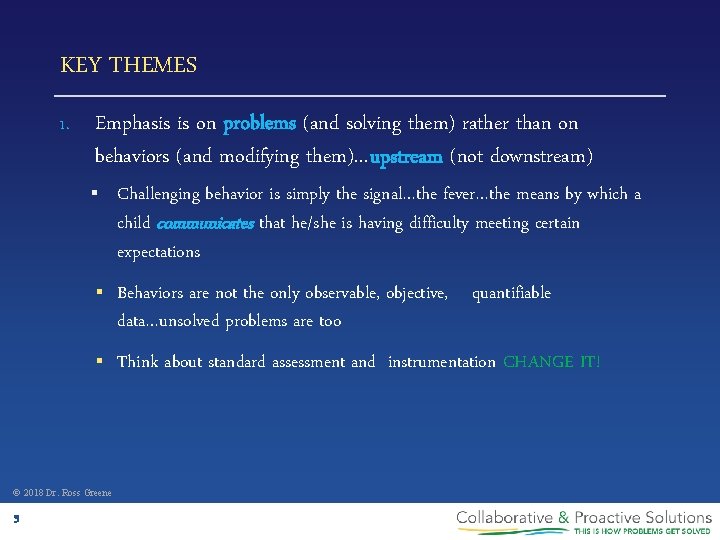 KEY THEMES

1. Emphasis is on problems (and solving them) rather than on behaviors (and modifying them)…upstream (not downstream)

▪ Challenging behavior is simply the signal…the fever…the means by which a child communicates that he/she is having difficulty meeting certain expectations

▪ Behaviors are not the only observable, objective, quantifiable data…unsolved problems are too

▪ Think about standard assessment and instrumentation CHANGE IT!

© 2018 Dr. Ross Greene

5

Collaborative & Proactive Solutions
THIS IS HOW PROBLEMS GET SOLVED